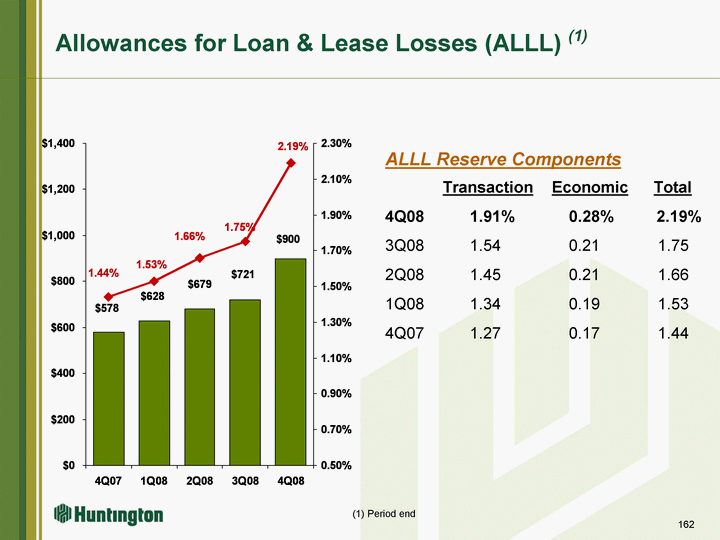 Allowances for Loan & Lease Losses (ALLL) (1)

$1,400
$1,200
$1,000
$800
$600
$400
$200
$0

2.30%
2.10%
1.90%
1.70%
1.50%
1.30%
1.10%
0.90%
0.70%
0.50%

1.44%
1.53%
1.66%
1.75%
2.19%

$578
$628
$679
$721
$900

4Q07
1Q08
2Q08
3Q08
4Q08

ALLL Reserve Components

| | Transaction | Economic | Total |
|---|---|---|---|
| 4Q08 | 1.91% | 0.28% | 2.19% |
| 3Q08 | 1.54 | 0.21 | 1.75 |
| 2Q08 | 1.45 | 0.21 | 1.66 |
| 1Q08 | 1.34 | 0.19 | 1.53 |
| 4Q07 | 1.27 | 0.17 | 1.44 |

Huntington

(1) Period end

162